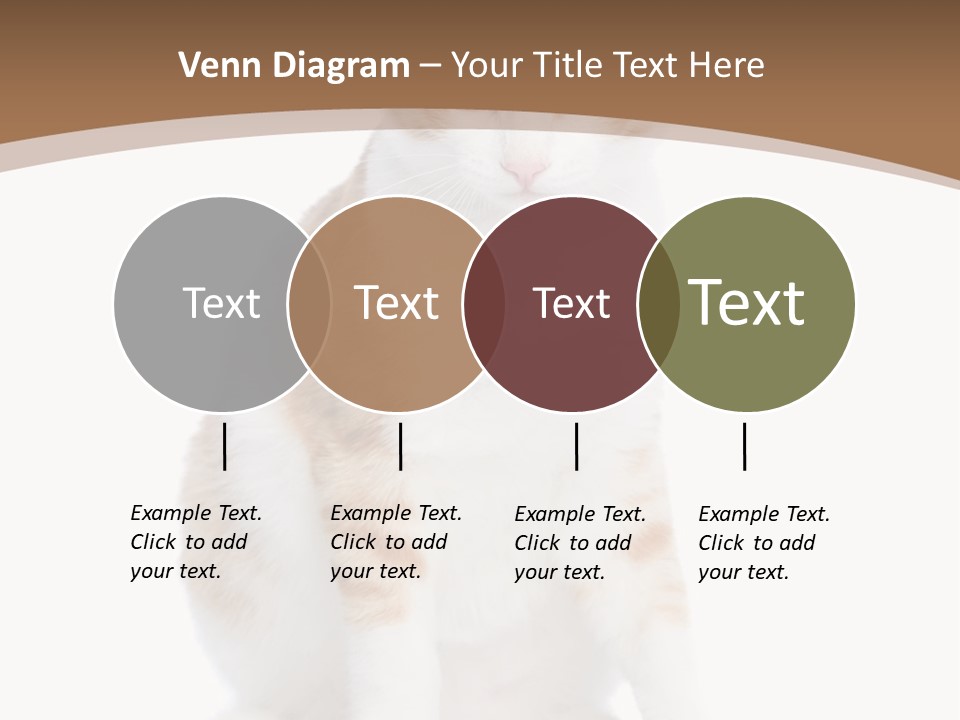 Venn Diagram – Your Title Text Here

Text

Text

Text

Text

Example Text. Click to add your text.

Example Text. Click to add your text.

Example Text. Click to add your text.

Example Text. Click to add your text.